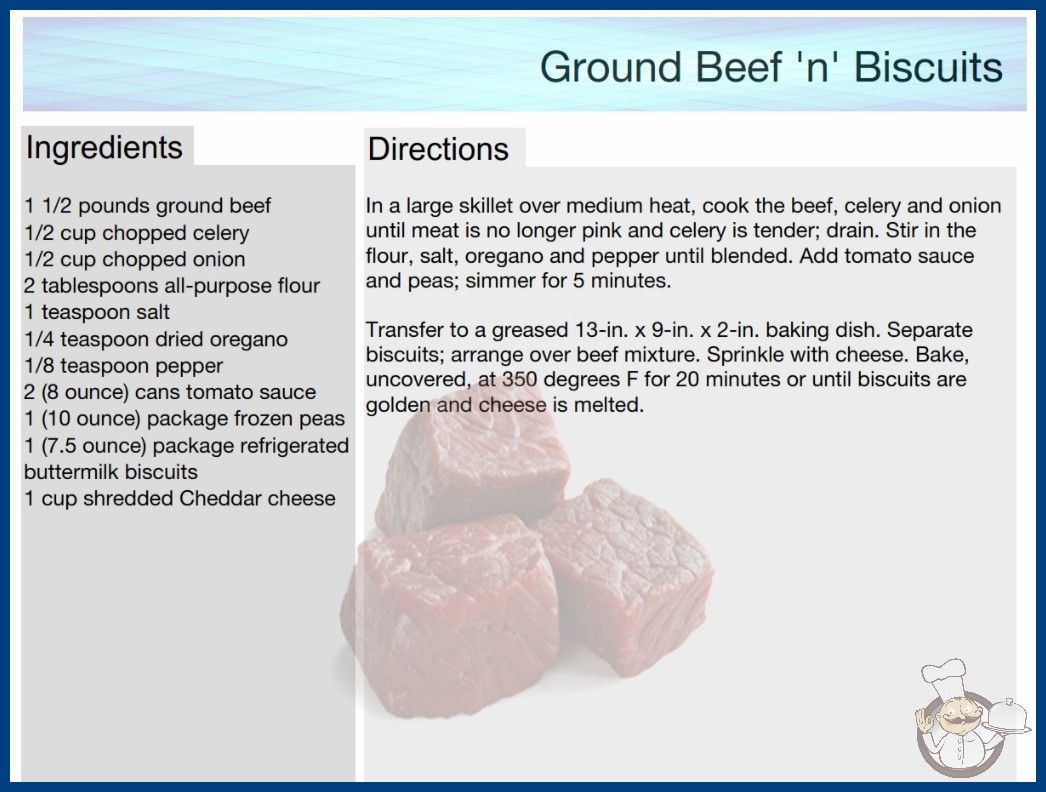 Ground Beef 'n' Biscuits

Ingredients

1 1/2 pounds ground beef
1/2 cup chopped celery
1/2 cup chopped onion
2 tablespoons all-purpose flour
1 teaspoon salt
1/4 teaspoon dried oregano
1/8 teaspoon pepper
2 (8 ounce) cans tomato sauce
1 (10 ounce) package frozen peas
1 (7.5 ounce) package refrigerated buttermilk biscuits
1 cup shredded Cheddar cheese

Directions

In a large skillet over medium heat, cook the beef, celery and onion until meat is no longer pink and celery is tender; drain. Stir in the flour, salt, oregano and pepper until blended. Add tomato sauce and peas; simmer for 5 minutes.

Transfer to a greased 13-in. x 9-in. x 2-in. baking dish. Separate biscuits; arrange over beef mixture. Sprinkle with cheese. Bake, uncovered, at 350 degrees F for 20 minutes or until biscuits are golden and cheese is melted.